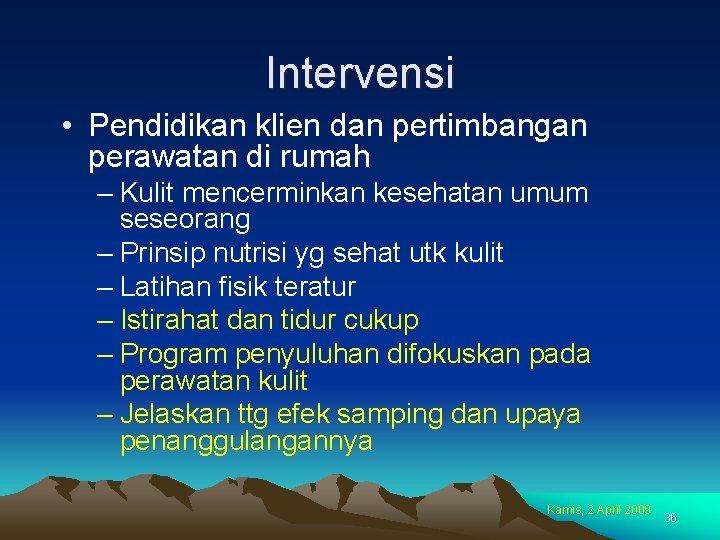 Intervensi

• Pendidikan klien dan pertimbangan perawatan di rumah

– Kulit mencerminkan kesehatan umum seseorang
– Prinsip nutrisi yg sehat utk kulit
– Latihan fisik teratur
– Istirahat dan tidur cukup
– Program penyuluhan difokuskan pada perawatan kulit
– Jelaskan ttg efek samping dan upaya penanggulangannya

Kamis, 2 April 2009

36